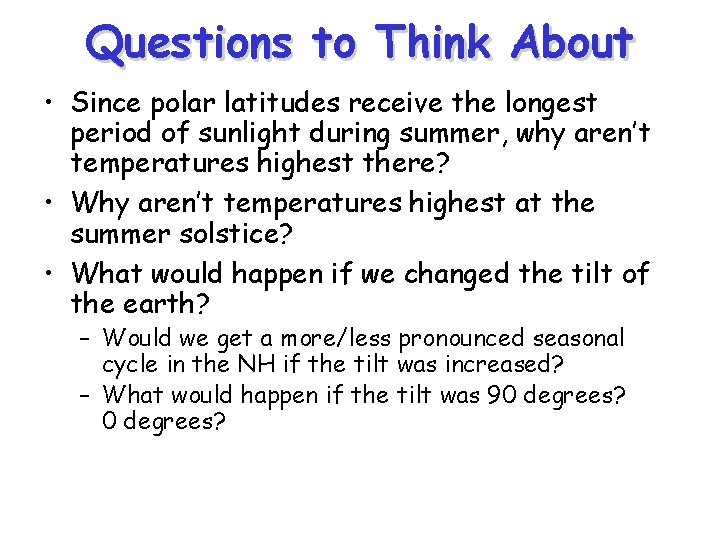 Questions to Think About

• Since polar latitudes receive the longest period of sunlight during summer, why aren't temperatures highest there?

• Why aren't temperatures highest at the summer solstice?

• What would happen if we changed the tilt of the earth?

– Would we get a more/less pronounced seasonal cycle in the NH if the tilt was increased?

– What would happen if the tilt was 90 degrees? 0 degrees?